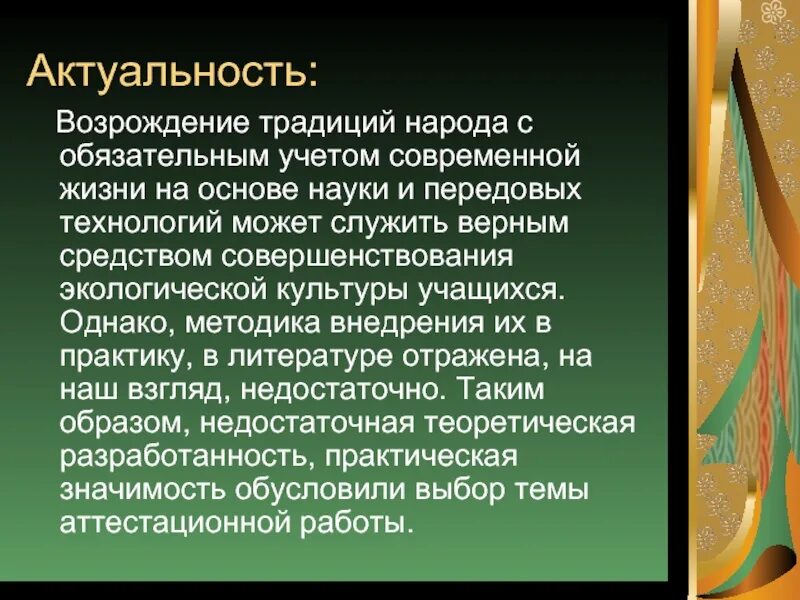 Актуальность:

Возрождение традиций народа с обязательным учетом современной жизни на основе науки и передовых технологий может служить верным средством совершенствования экологической культуры учащихся. Однако, методика внедрения их в практику, в литературе отражена, на наш взгляд, недостаточно. Таким образом, недостаточная теоретическая разработанность, практическая значимость обусловили выбор темы аттестационной работы.